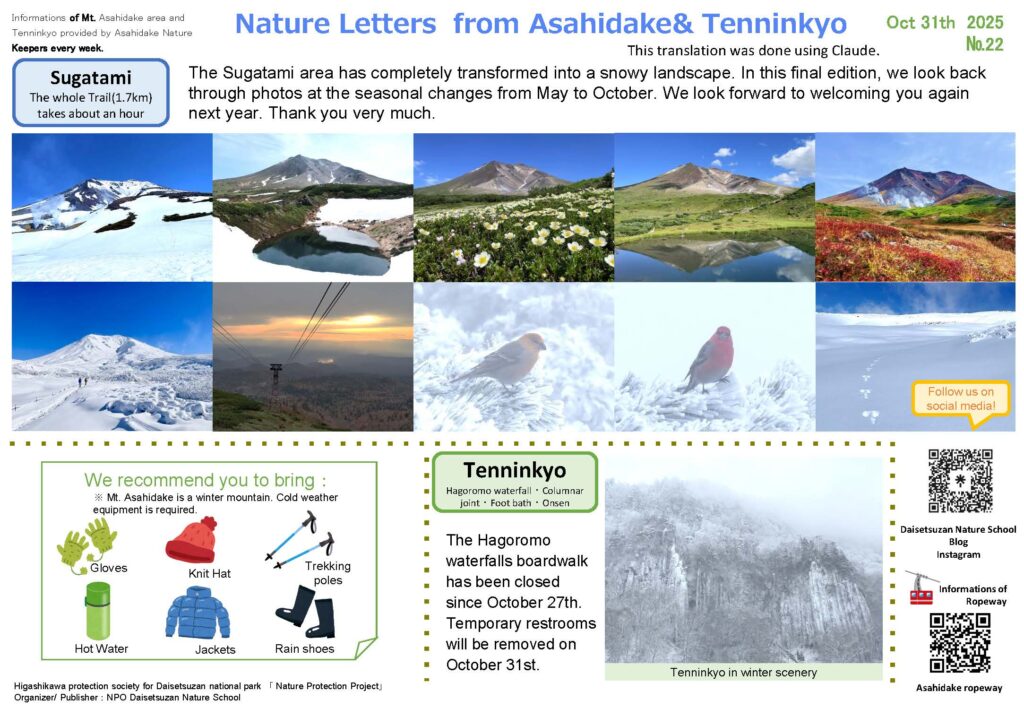 Informations of Mt. Asahidake area and Tenninkyo provided by Asahidake Nature Keepers every week.

Nature Letters from Asahidake& Tenninkyo

Oct 31th 2025
No.22

This translation was done using Claude.

Sugatami
The whole Trail(1.7km) takes about an hour

The Sugatami area has completely transformed into a snowy landscape. In this final edition, we look back through photos at the seasonal changes from May to October. We look forward to welcoming you again next year. Thank you very much.

Follow us on social media!

We recommend you to bring :
※ Mt. Asahidake is a winter mountain. Cold weather equipment is required.

Gloves
Knit Hat
Trekking poles
Hot Water
Jackets
Rain shoes

Tenninkyo
Hagoromo waterfall・Columnar joint・Foot bath・Onsen

The Hagoromo waterfalls boardwalk has been closed since October 27th. Temporary restrooms will be removed on October 31st.

Tenninkyo in winter scenery

Daisetsuzan Nature School
Blog
Instagram

Informations of Ropeway

Asahidake ropeway

Higashikawa protection society for Daisetsuzan national park 「Nature Protection Project」
Organizer/ Publisher : NPO Daisetsuzan Nature School